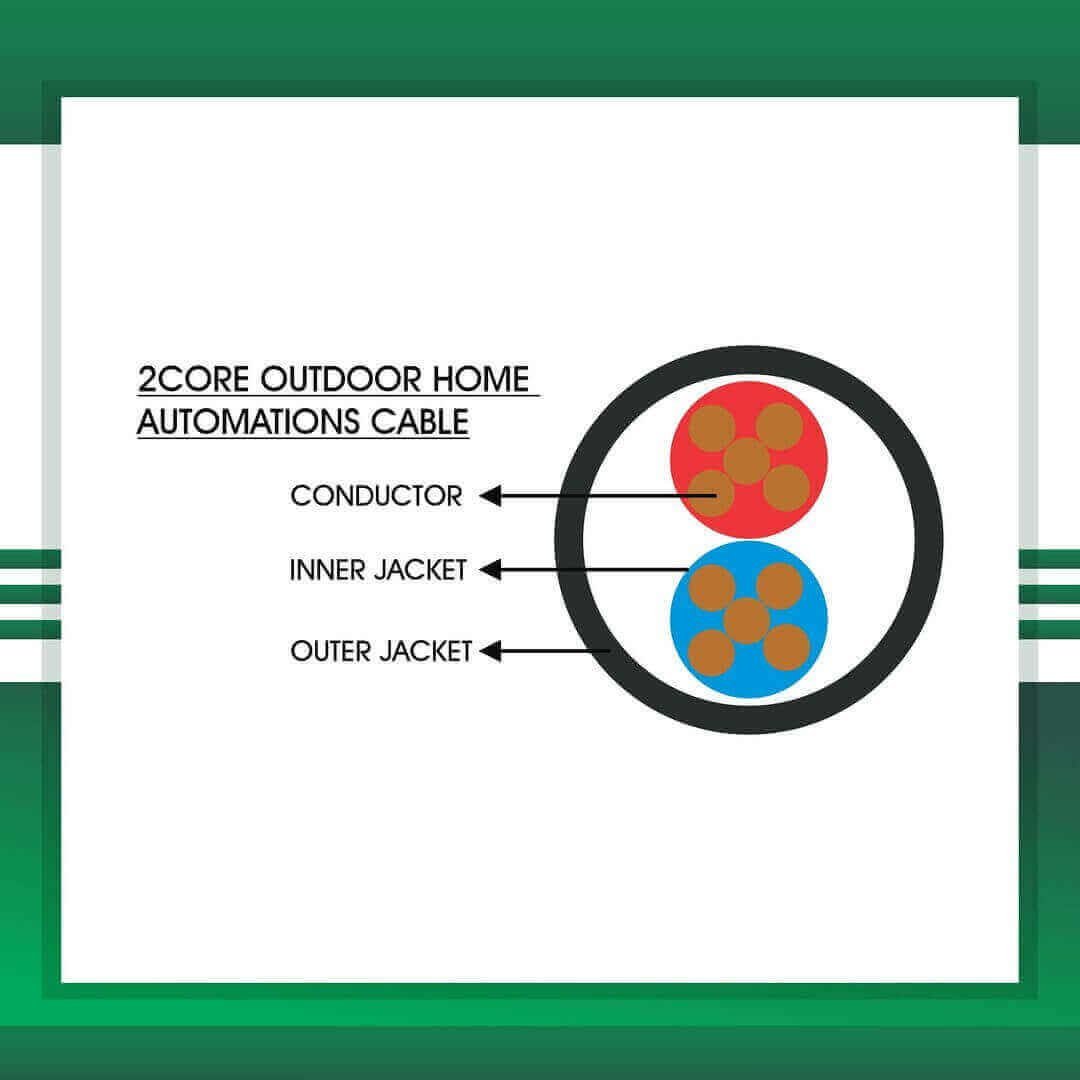 2CORE OUTDOOR HOME AUTOMATIONS CABLE

CONDUCTOR

INNER JACKET

OUTER JACKET